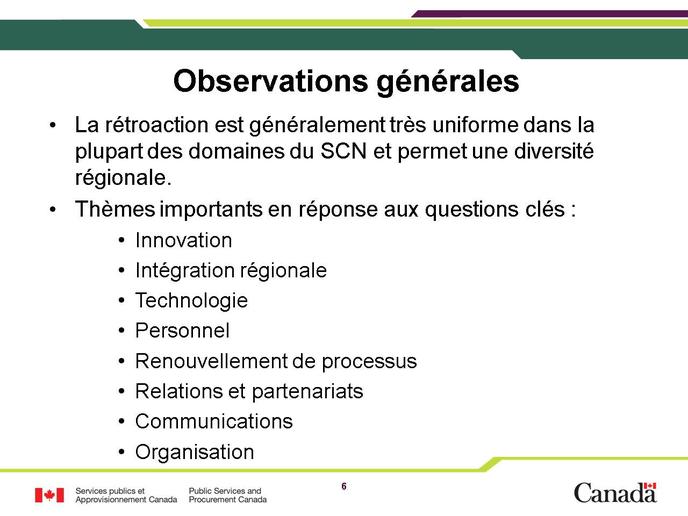 Observations générales

• La rétroaction est généralement très uniforme dans la plupart des domaines du SCN et permet une diversité régionale.

• Thèmes importants en réponse aux questions clés :

• Innovation
• Intégration régionale
• Technologie
• Personnel
• Renouvellement de processus
• Relations et partenariats
• Communications
• Organisation

Services publics et Approvisionnement Canada

Public Services and Procurement Canada

6

Canada